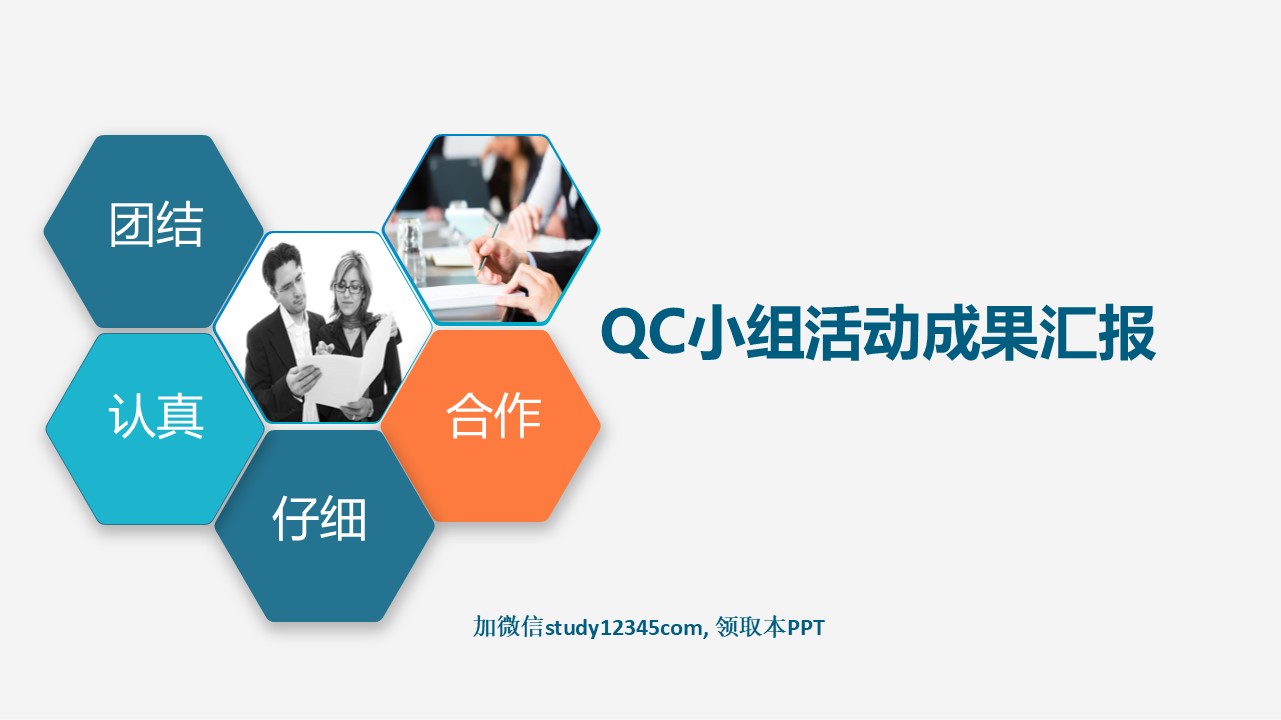 团结

认真

合作

仔细

QC小组活动成果汇报

加微信study12345com, 领取本PPT